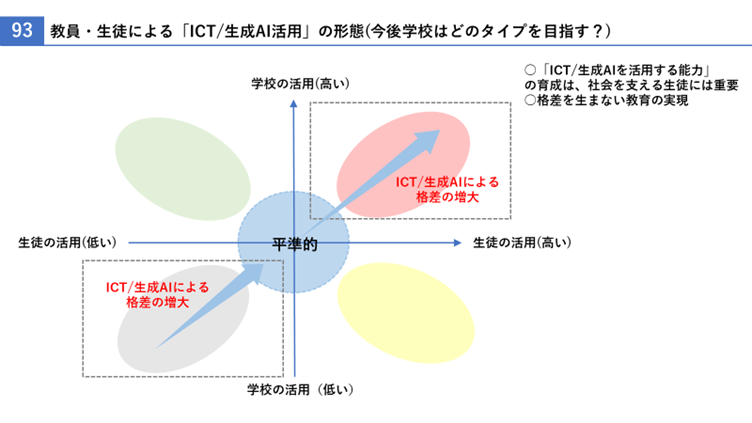 93 教員・生徒による「ICT/生成AI活用」の形態(今後学校はどのタイプを目指す？)

○「ICT/生成AIを活用する能力」の育成は、社会を支える生徒には重要
○格差を生まない教育の実現

学校の活用(高い)

ICT/生成AIによる格差の増大

生徒の活用(低い)

平準的

生徒の活用(高い)

ICT/生成AIによる格差の増大

学校の活用（低い)